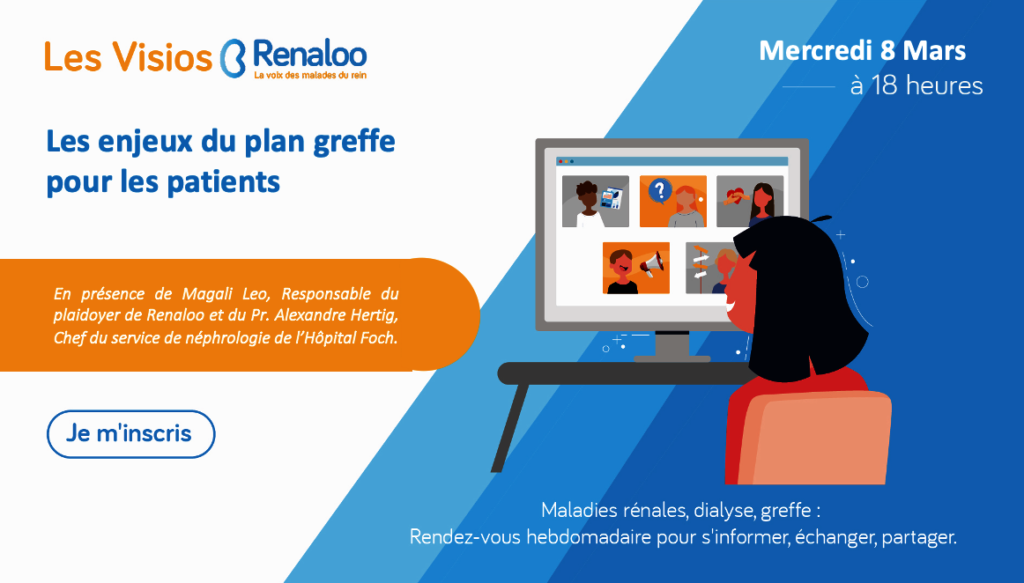 Les Visios Renaloo
La voix des malades du rein

Mercredi 8 Mars
à 18 heures

Les enjeux du plan greffe pour les patients

En présence de Magali Leo, Responsable du plaidoyer de Renaloo et du Pr. Alexandre Hertig, Chef du service de néphrologie de l'Hôpital Foch.

Je m'inscris

Maladies rénales, dialyse, greffe :
Rendez-vous hebdomadaire pour s'informer, échanger, partager.